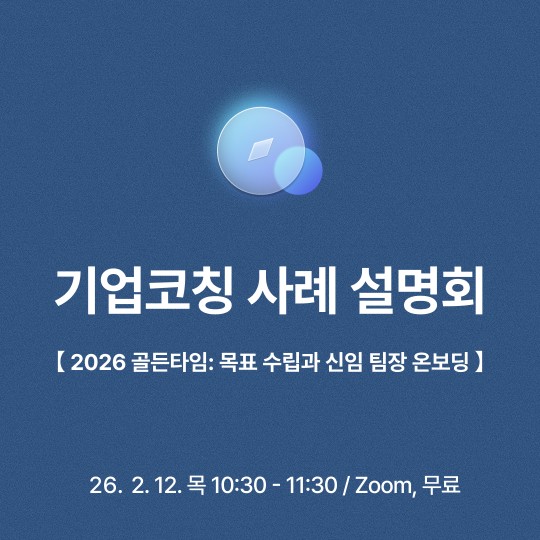 기업코칭 사례 설명회

【 2026 골든타임: 목표 수립과 신임 팀장 온보딩 】

26. 2. 12. 목 10:30 - 11:30 / Zoom, 무료